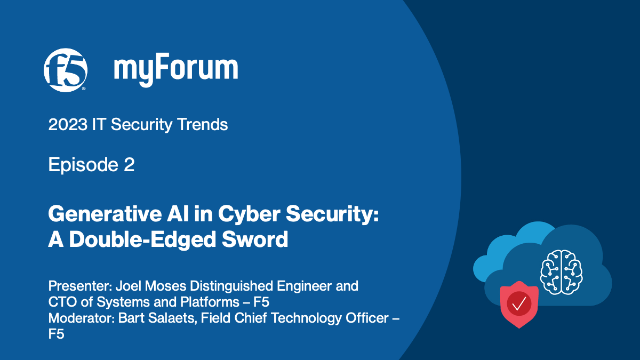 f5 myForum

2023 IT Security Trends

Episode 2

Generative AI in Cyber Security: A Double-Edged Sword

Presenter: Joel Moses Distinguished Engineer and CTO of Systems and Platforms – F5
Moderator: Bart Salaets, Field Chief Technology Officer – F5